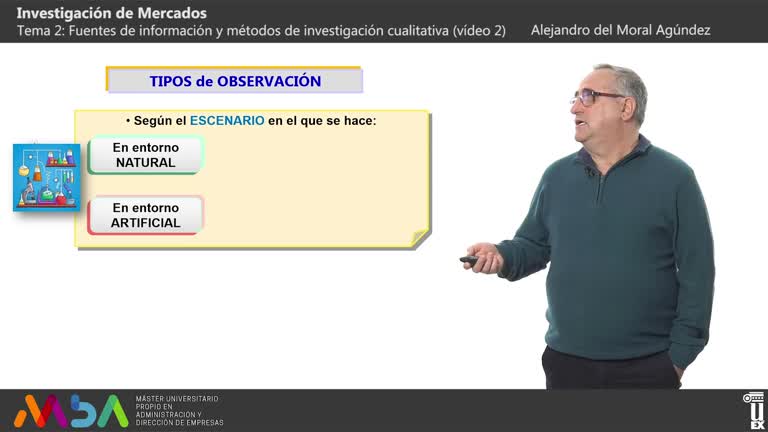 Investigación de Mercados
Tema 2: Fuentes de información y métodos de investigación cualitativa (vídeo 2)
Alejandro del Moral Agúndez

TIPOS de OBSERVACIÓN

• Según el ESCENARIO en el que se hace:

En entorno NATURAL

En entorno ARTIFICIAL

MBA
MÁSTER UNIVERSITARIO PROPIO EN ADMINISTRACIÓN Y DIRECCIÓN DE EMPRESAS

UEX